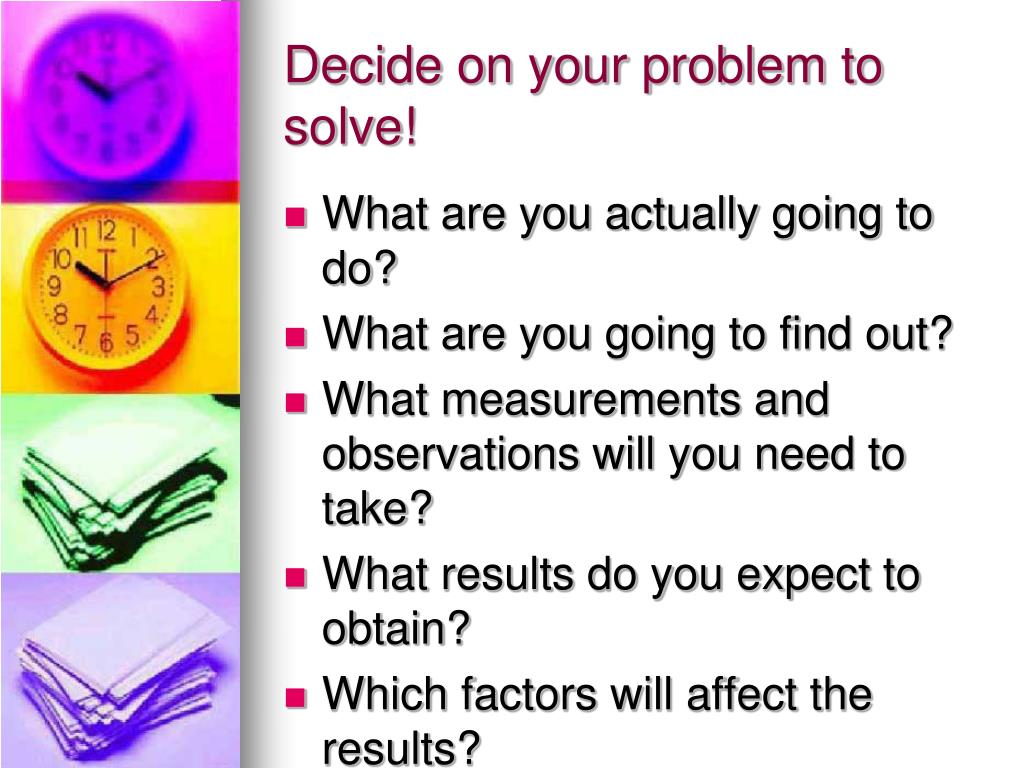 Decide on your problem to solve!

- What are you actually going to do?
- What are you going to find out?
- What measurements and observations will you need to take?
- What results do you expect to obtain?
- Which factors will affect the results?